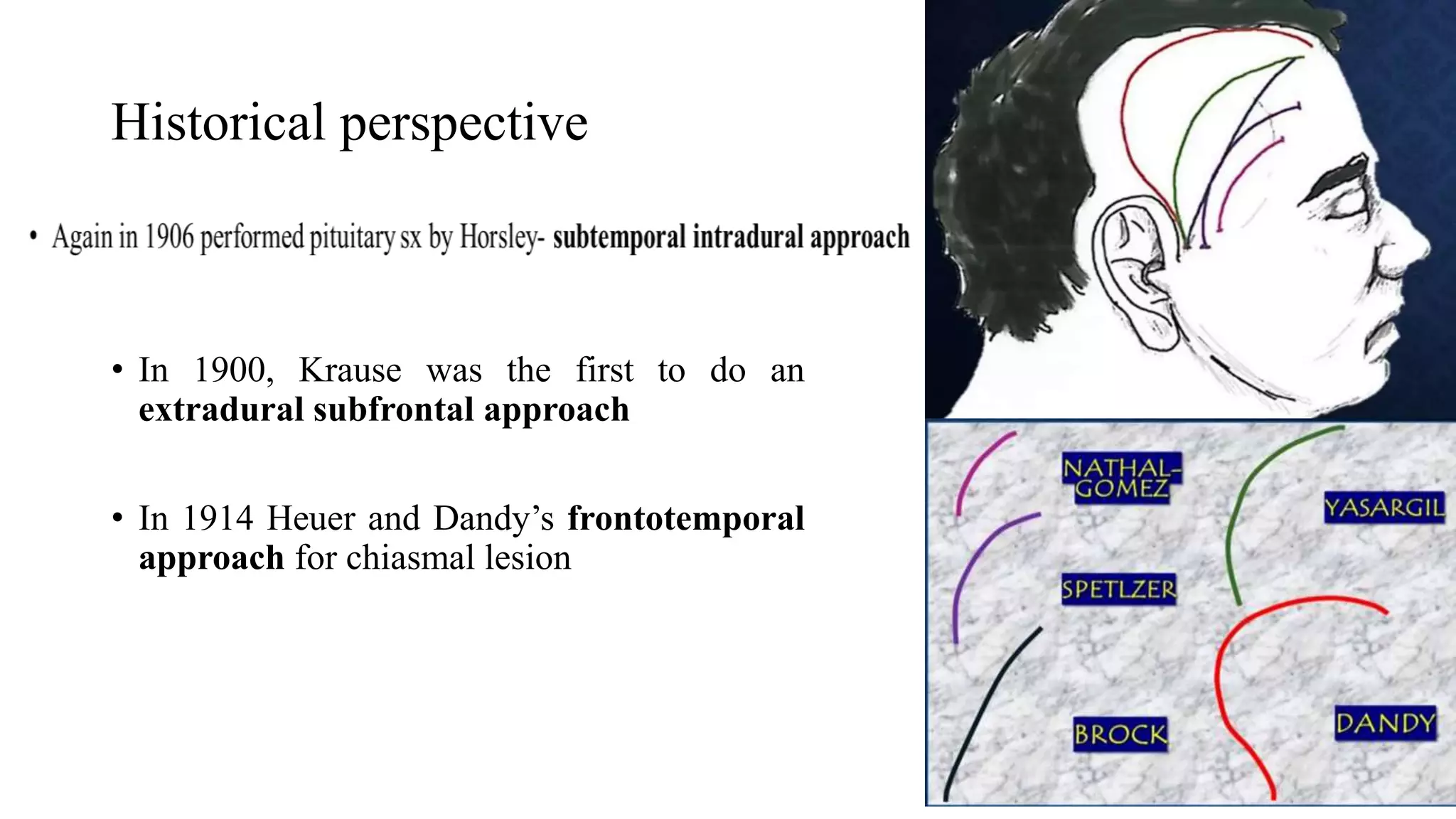 Historical perspective

• Again in 1906 performed pituitary sx by Horsley- subtemporal intradural approach

• In 1900, Krause was the first to do an extradural subfrontal approach

• In 1914 Heuer and Dandy's frontotemporal approach for chiasmal lesion

NATHAL-GOMEZ

YASARGIL

SPETLZER

BROCK

DANDY